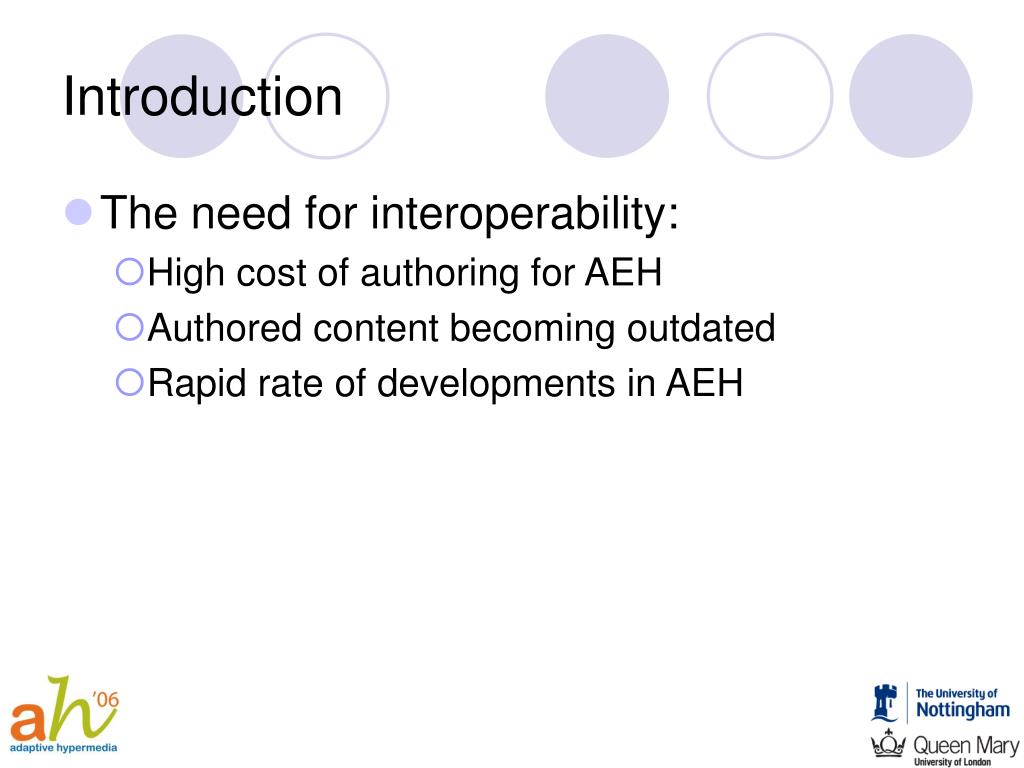 Introduction

The need for interoperability:

High cost of authoring for AEH

Authored content becoming outdated

Rapid rate of developments in AEH

ah '06
adaptive hypermedia

The University of Nottingham

Queen Mary
University of London